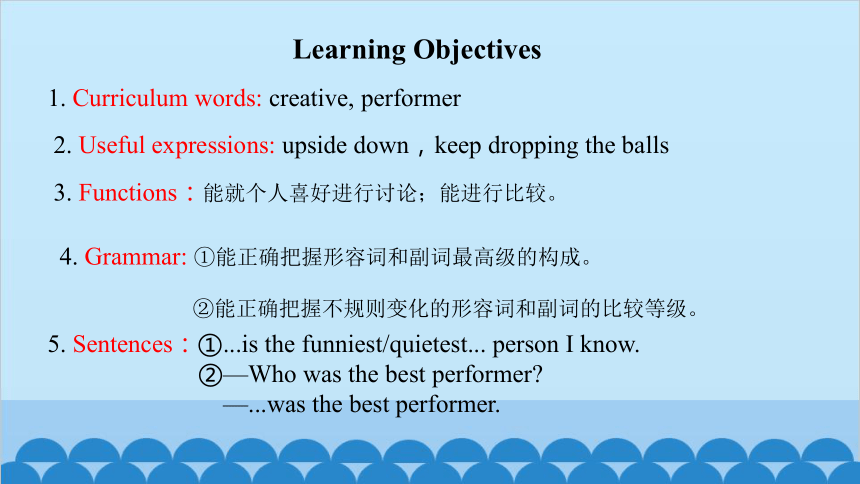 Learning Objectives

1. Curriculum words: creative, performer

2. Useful expressions: upside down，keep dropping the balls

3. Functions：能就个人喜好进行讨论；能进行比较。

4. Grammar: ①能正确把握形容词和副词最高级的构成。

②能正确把握不规则变化的形容词和副词的比较等级。

5. Sentences：①...is the funniest/quietest... person I know.
②—Who was the best performer?
—...was the best performer.